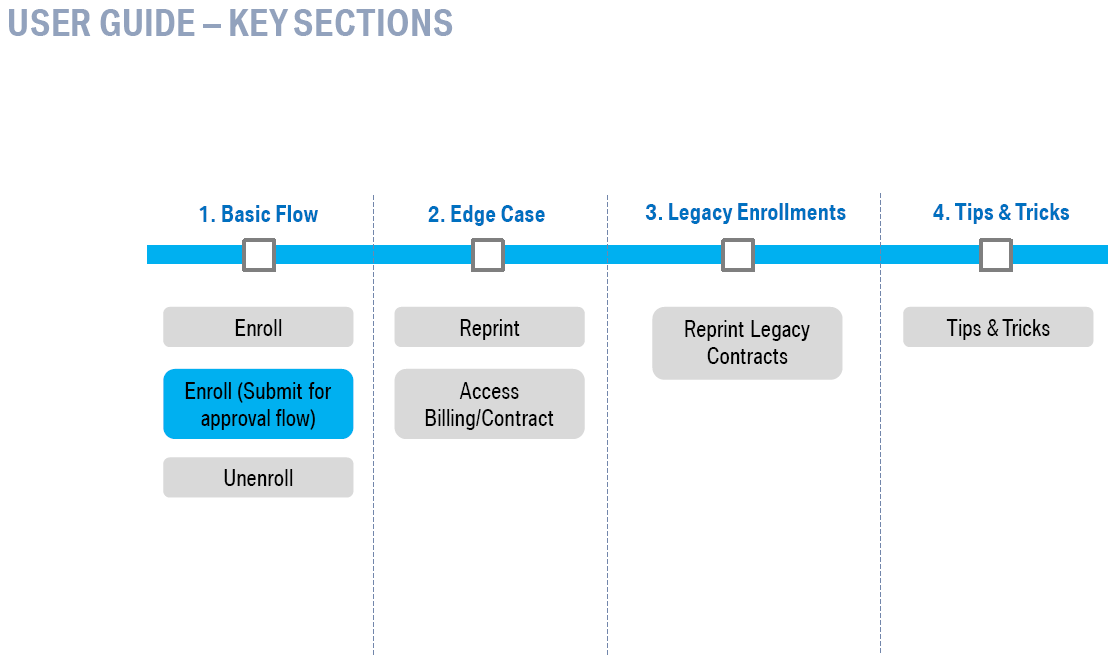 USER GUIDE – KEY SECTIONS

1. Basic Flow

Enroll

Enroll (Submit for approval flow)

Unenroll

2. Edge Case

Reprint

Access Billing/Contract

3. Legacy Enrollments

Reprint Legacy Contracts

4. Tips & Tricks

Tips & Tricks